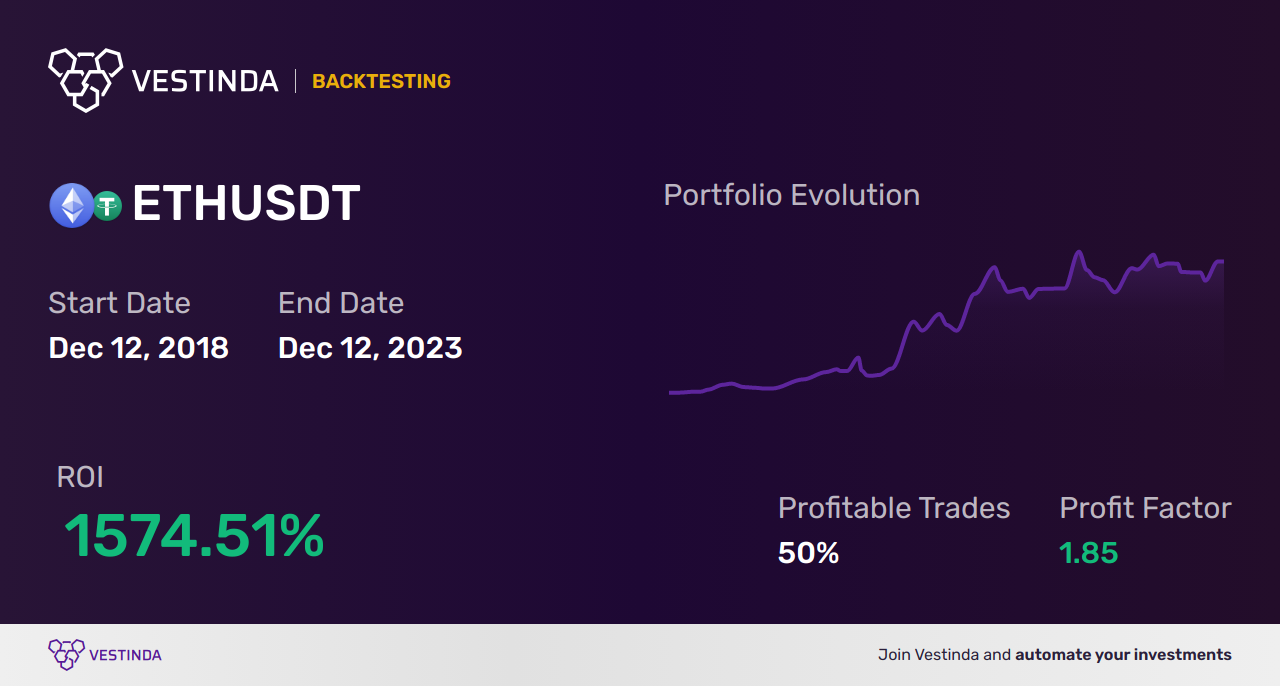 VESTINDA | BACKTESTING

ETHUSDT

Start Date
Dec 12, 2018

End Date
Dec 12, 2023

Portfolio Evolution

ROI
1574.51%

Profitable Trades
50%

Profit Factor
1.85

VESTINDA

Join Vestinda and automate your investments